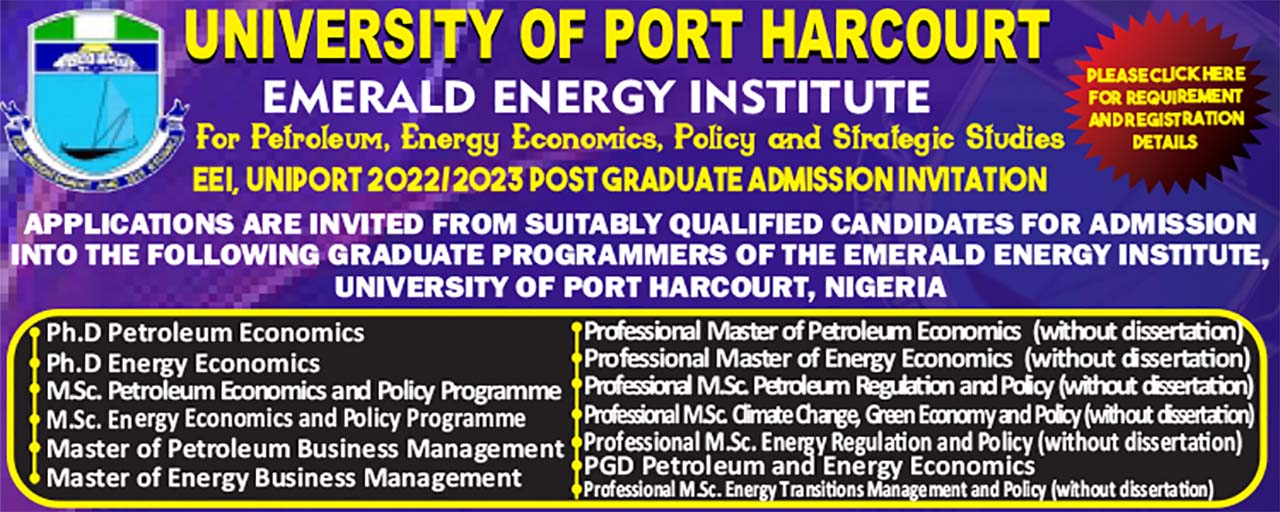 UNIVERSITY OF PORT HARCOURT
EMERALD ENERGY INSTITUTE
For Petroleum, Energy Economics, Policy and Strategic Studies
EEI, UNIPORT 2022/2023 POST GRADUATE ADMISSION INVITATION

PLEASE CLICK HERE FOR REQUIREMENT AND REGISTRATION DETAILS

APPLICATIONS ARE INVITED FROM SUITABLY QUALIFIED CANDIDATES FOR ADMISSION INTO THE FOLLOWING GRADUATE PROGRAMMERS OF THE EMERALD ENERGY INSTITUTE, UNIVERSITY OF PORT HARCOURT, NIGERIA

Ph.D Petroleum Economics
Ph.D Energy Economics
M.Sc. Petroleum Economics and Policy Programme
M.Sc. Energy Economics and Policy Programme
Master of Petroleum Business Management
Master of Energy Business Management

Professional Master of Petroleum Economics (without dissertation)
Professional Master of Energy Economics (without dissertation)
Professional M.Sc. Petroleum Regulation and Policy (without dissertation)
Professional M.Sc. Climate Change, Green Economy and Policy (without dissertation)
Professional M.Sc. Energy Regulation and Policy (without dissertation)
PGD Petroleum and Energy Economics
Professional M.Sc. Energy Transitions Management and Policy (without dissertation)